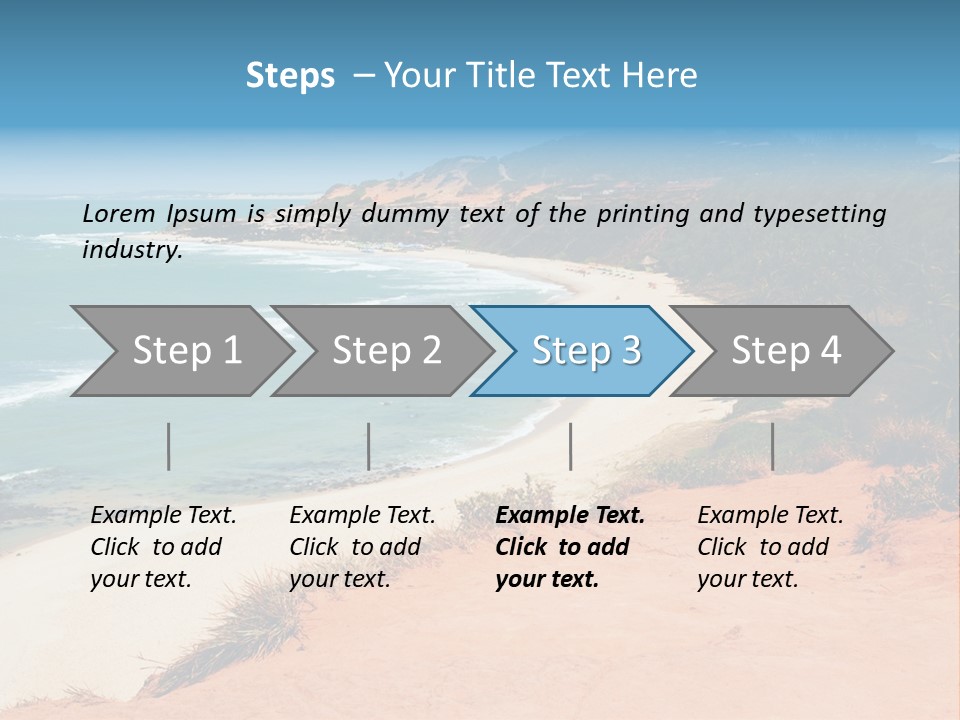 Steps – Your Title Text Here

Lorem Ipsum is simply dummy text of the printing and typesetting industry.

Step 1

Step 2

Step 3

Step 4

Example Text. Click to add your text.

Example Text. Click to add your text.

Example Text. Click to add your text.

Example Text. Click to add your text.